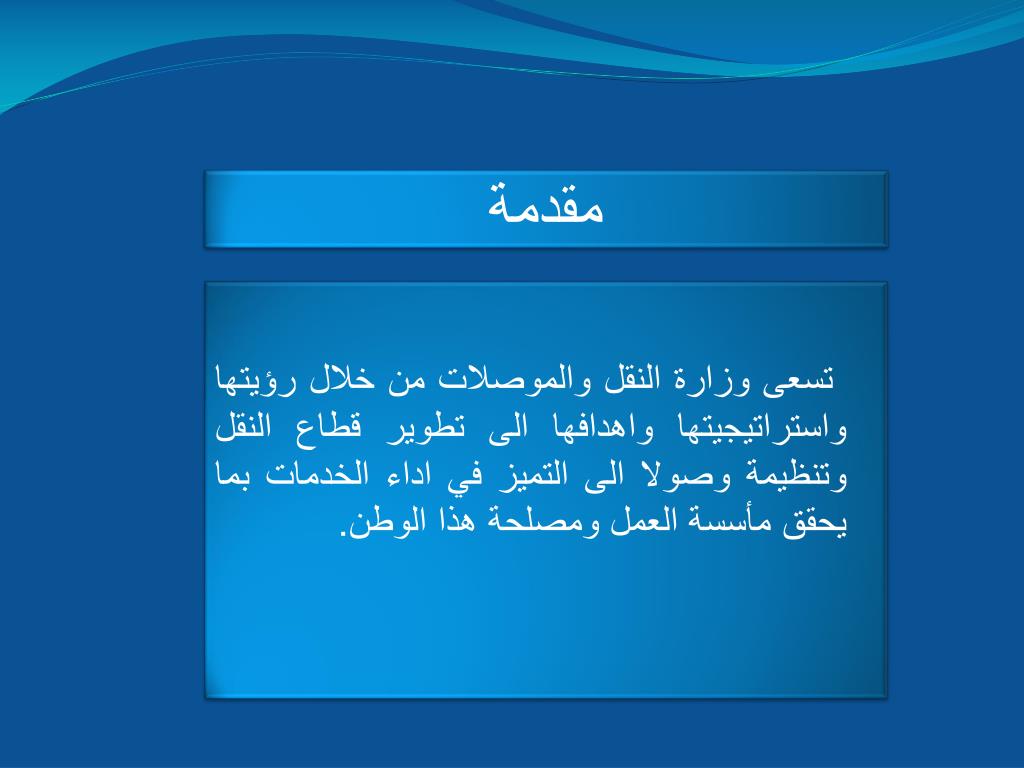 مقدمة

تسعى وزارة النقل والموصلات من خلال رؤيتها واستراتيجيتها واهدافها الى تطوير قطاع النقل وتنظيمة وصولا الى التميز في اداء الخدمات بما يحقق مأسسة العمل ومصلحة هذا الوطن.